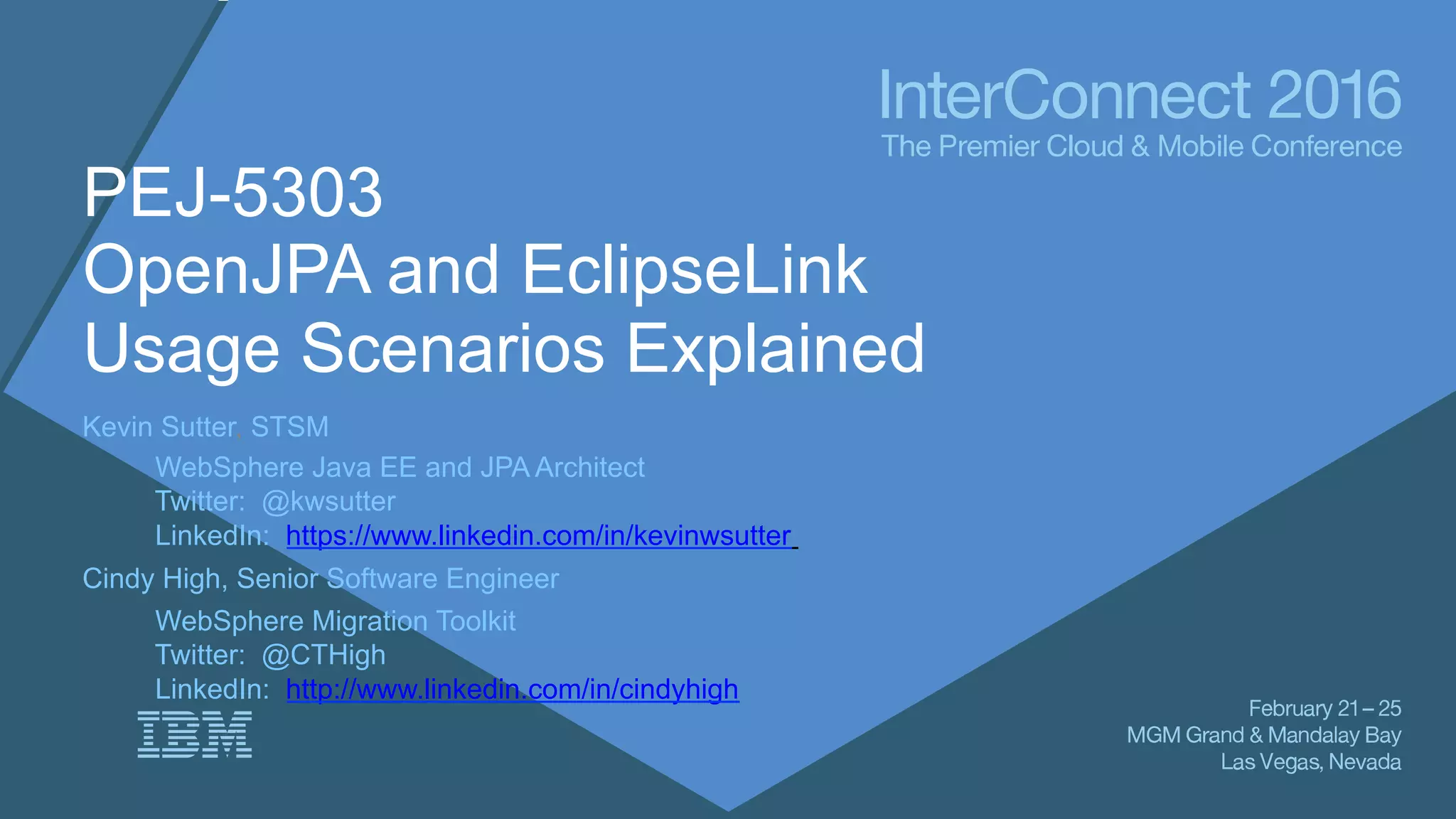 InterConnect 2016
The Premier Cloud & Mobile Conference

PEJ-5303
OpenJPA and EclipseLink Usage Scenarios Explained

Kevin Sutter, STSM
WebSphere Java EE and JPA Architect
Twitter: @kwsutter
LinkedIn: https://www.linkedin.com/in/kevinwsutter

Cindy High, Senior Software Engineer
WebSphere Migration Toolkit
Twitter: @CTHigh
LinkedIn: http://www.linkedin.com/in/cindyhigh

IBM

February 21 – 25
MGM Grand & Mandalay Bay
Las Vegas, Nevada